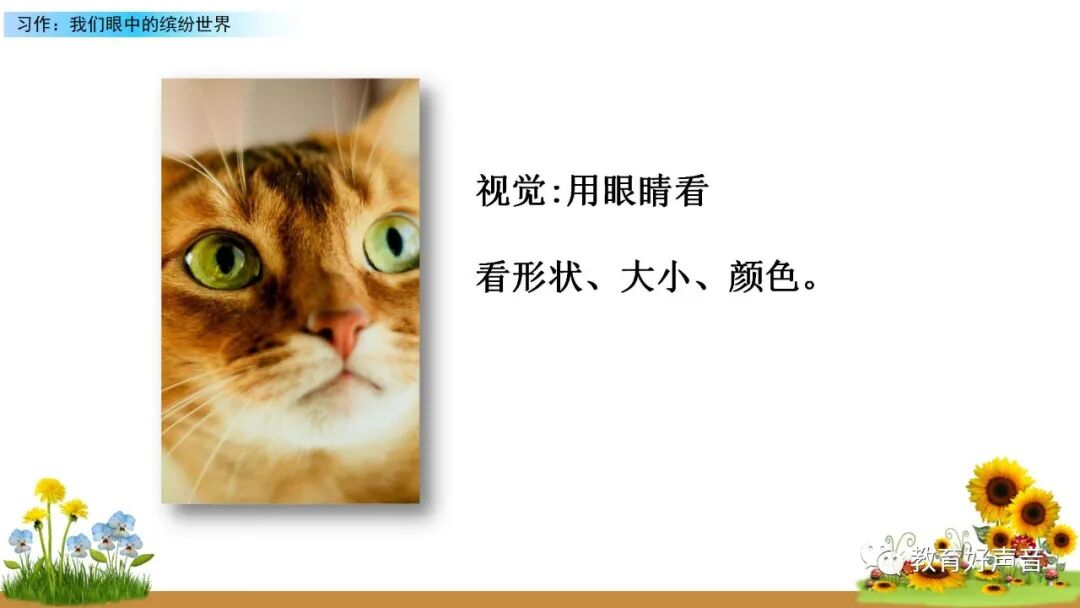 习作：我们眼中的缤纷世界

视觉:用眼睛看

看形状、大小、颜色。

教育好声音